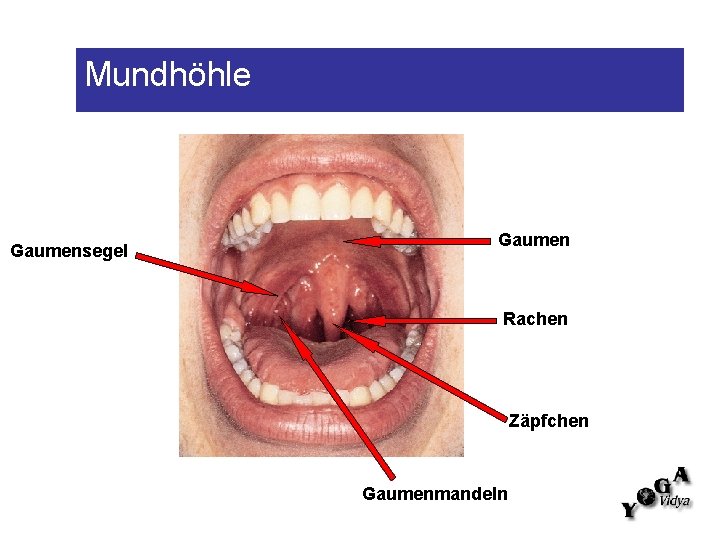 Mundhöhle

Gaumensegel

Gaumen

Rachen

Zäpfchen

Gaumenmandeln

YOGA Vidya